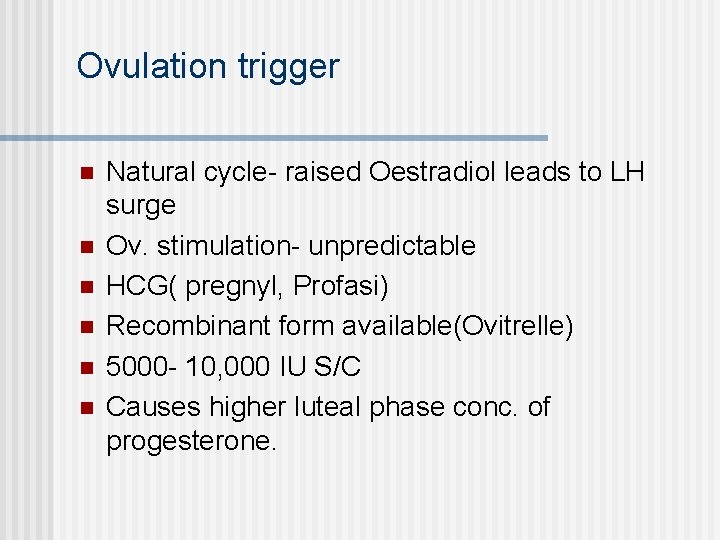 Ovulation trigger

- Natural cycle- raised Oestradiol leads to LH surge
- Ov. stimulation- unpredictable
- HCG( pregnyl, Profasi)
- Recombinant form available(Ovitrelle)
- 5000- 10,000 IU S/C
- Causes higher luteal phase conc. of progesterone.